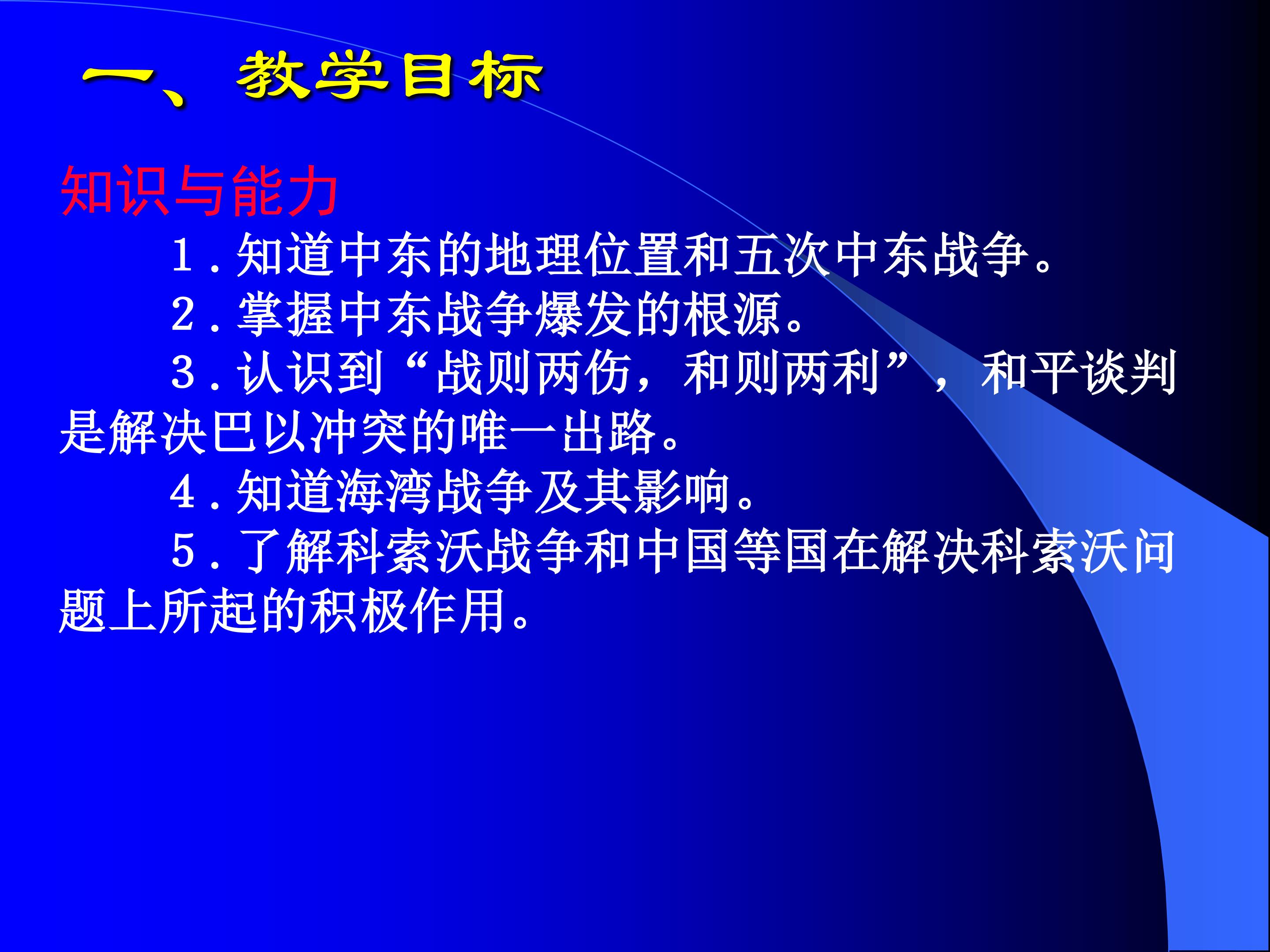 一、教学目标

知识与能力

1．知道中东的地理位置和五次中东战争。

2．掌握中东战争爆发的根源。

3．认识到“战则两伤，和则两利”，和平谈判是解决巴以冲突的唯一出路。

4．知道海湾战争及其影响。

5．了解科索沃战争和中国等国在解决科索沃问题上所起的积极作用。